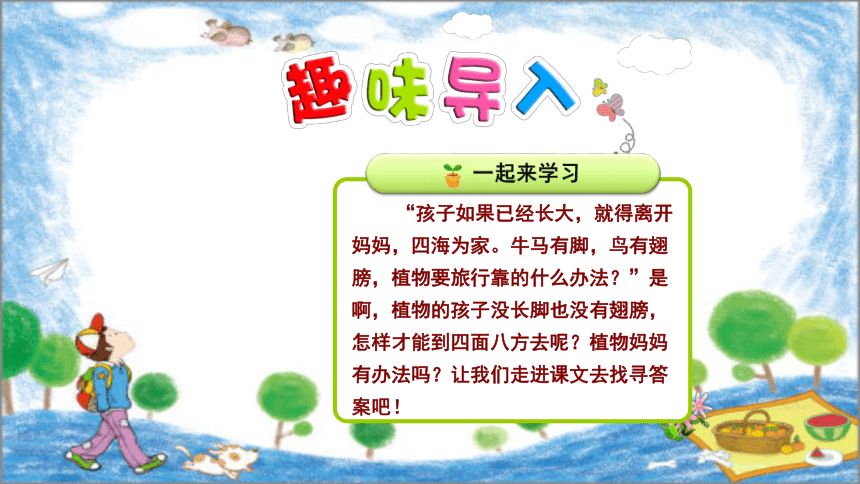 趣味导入

一起来学习

“孩子如果已经长大，就得离开妈妈，四海为家。牛马有脚，鸟有翅膀，植物要旅行靠的什么办法？”是啊，植物的孩子没长脚也没有翅膀，怎样才能到四面八方去呢？植物妈妈有办法吗？让我们走进课文去找寻答案吧！